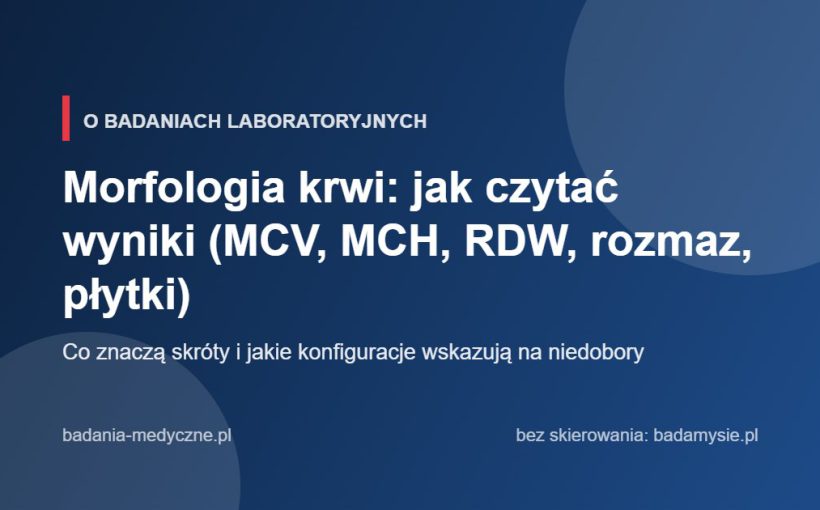 O BADANIACH LABORATORYJNYCH

Morfologia krwi: jak czytać wyniki (MCV, MCH, RDW, rozmaz, płytki)

Co znaczą skróty i jakie konfiguracje wskazują na niedobory

badania-medyczne.pl

bez skierowania: badamysie.pl